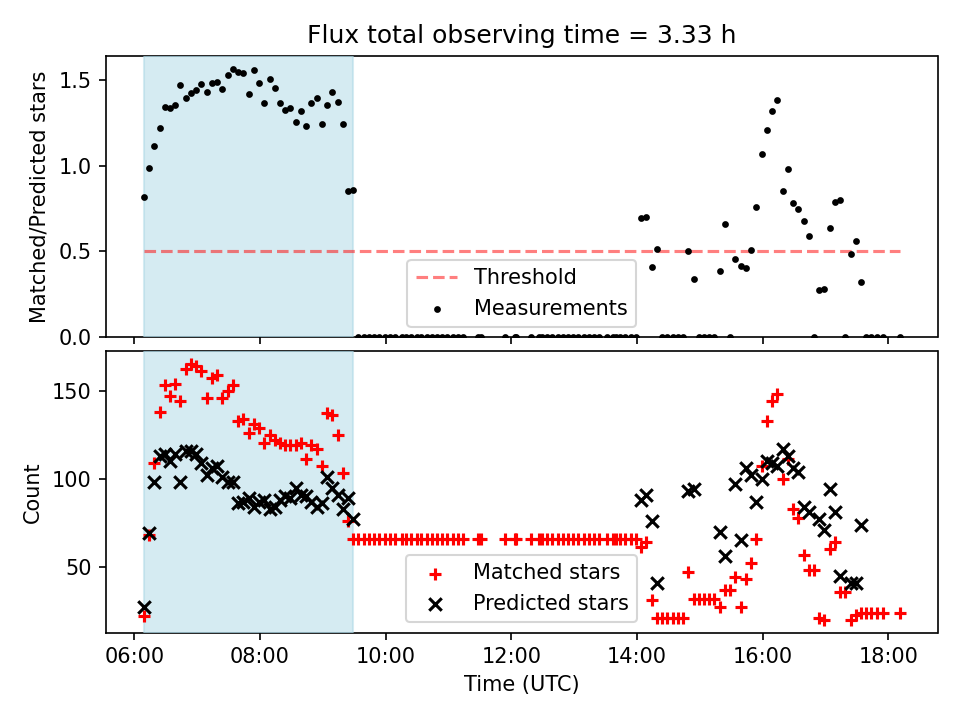 Flux total observing time = 3.33 h

Matched/Predicted stars

1.5
1.0
0.5
0.0

Threshold
Measurements

Count

150
100
50

Matched stars
Predicted stars

06:00 08:00 10:00 12:00 14:00 16:00 18:00

Time (UTC)